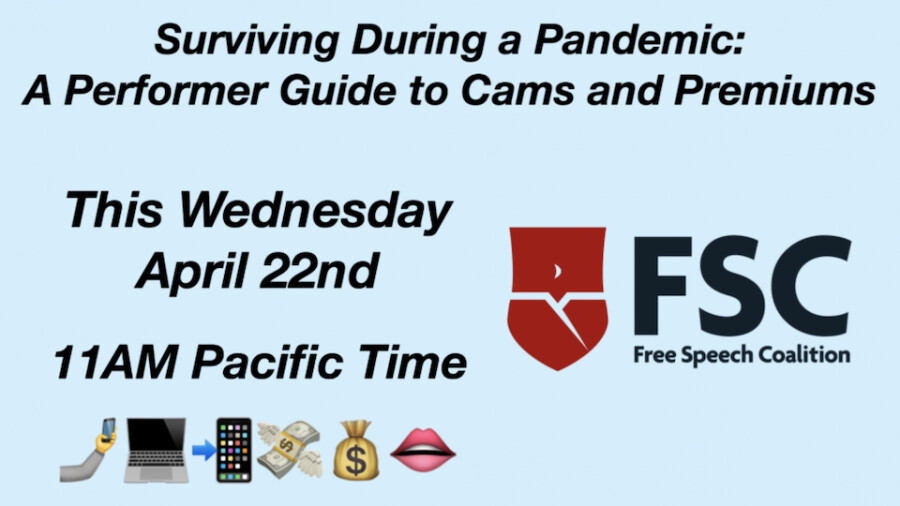 Surviving During a Pandemic:
A Performer Guide to Cams and Premiums

This Wednesday
April 22nd

11AM Pacific Time

FSC
Free Speech Coalition